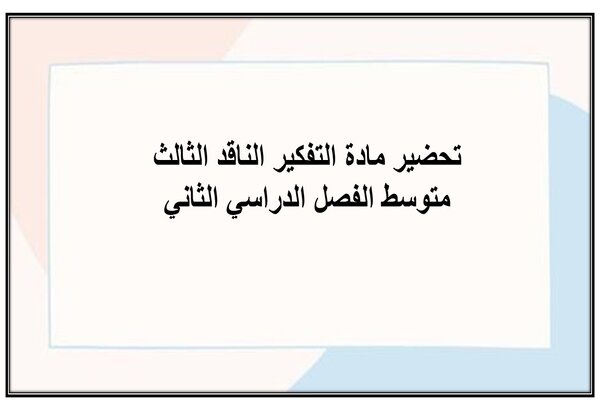 تحضير مادة التفكير الناقد الثالث
متوسط الفصل الدراسي الثاني